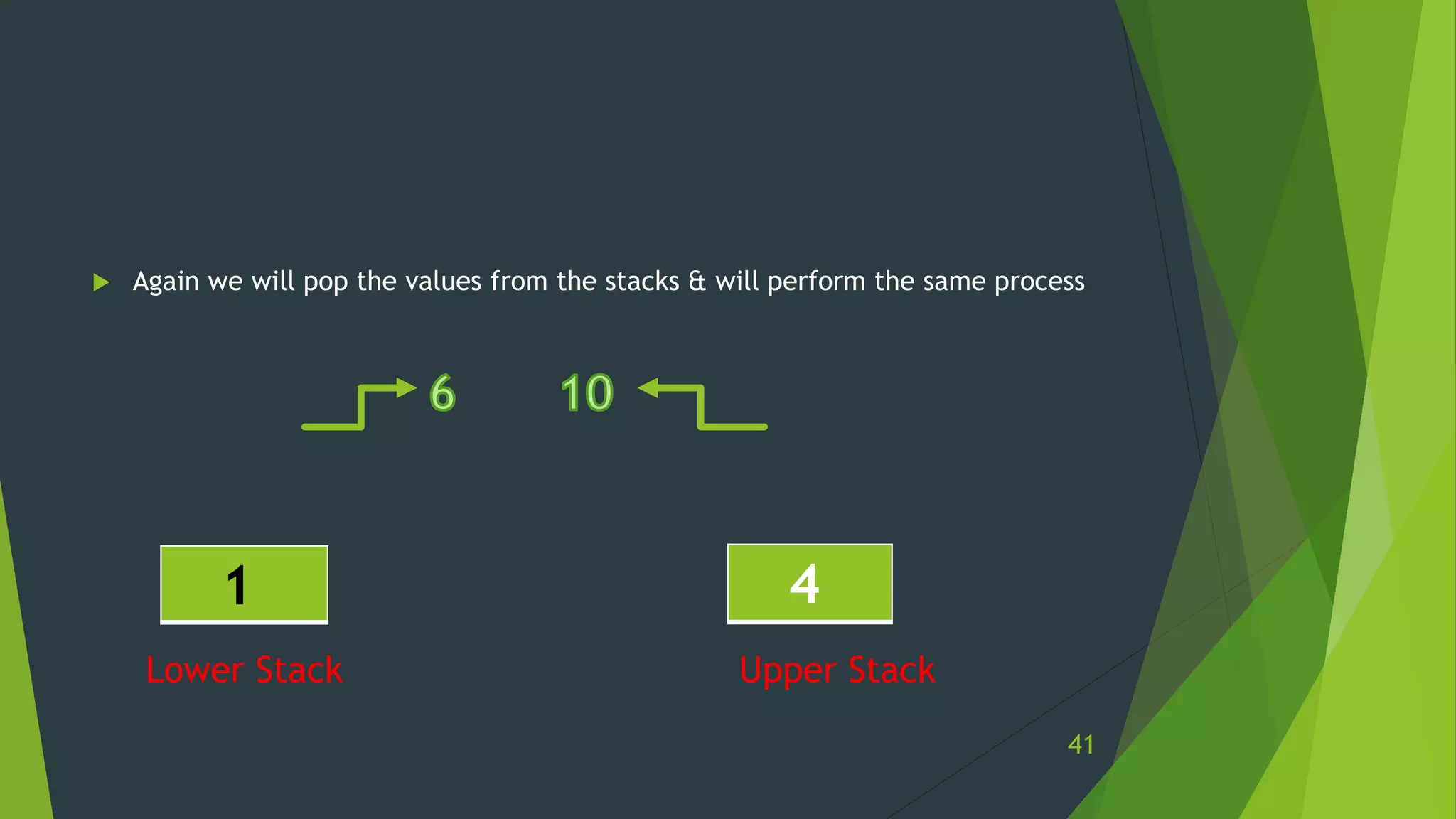 Again we will pop the values from the stacks & will perform the same process

6

10

1

4

Lower Stack

Upper Stack

41